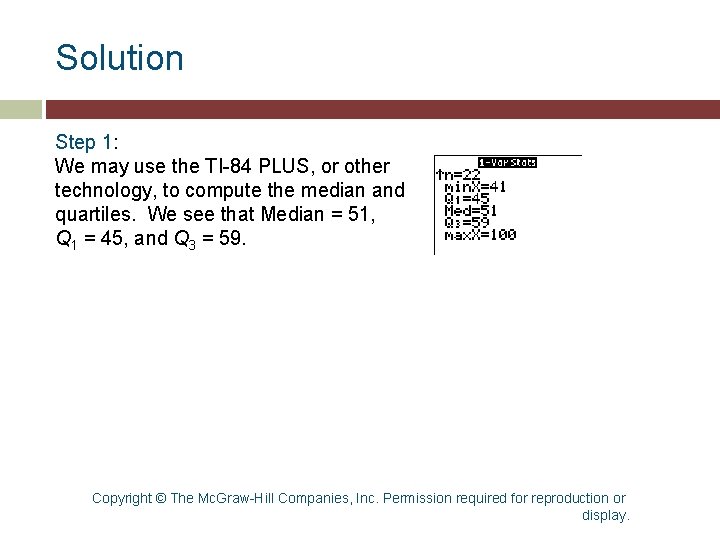 Solution

Step 1:
We may use the TI-84 PLUS, or other technology, to compute the median and quartiles. We see that Median = 51, $Q_1$ = 45, and $Q_3$ = 59.

1-Var Stats
↑n=22
minX=41
$Q_1$=45
Med=51
$Q_3$=59
maxX=100

Copyright © The McGraw-Hill Companies, Inc. Permission required for reproduction or display.